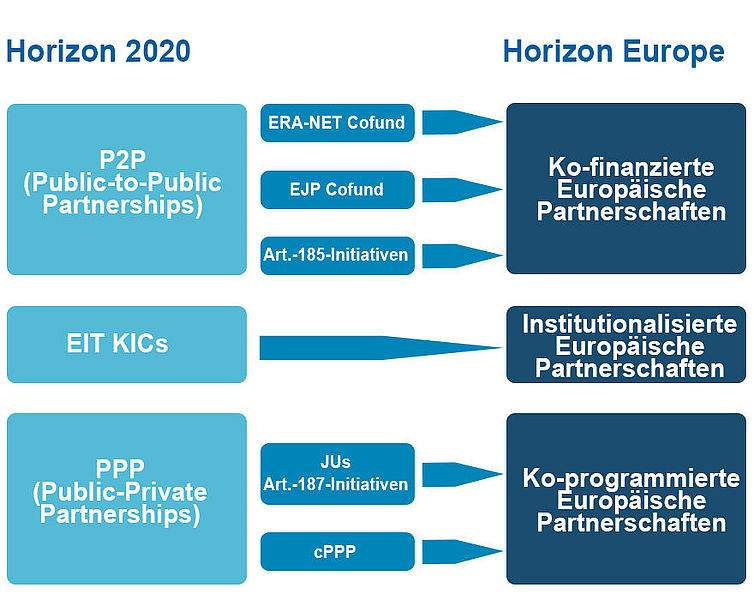 Horizon 2020

Horizon Europe

P2P
(Public-to-Public Partnerships)

ERA-NET Cofund

EJP Cofund

Art.-185-Initiativen

Ko-finanzierte Europäische Partnerschaften

EIT KICs

Institutionalisierte Europäische Partnerschaften

PPP
(Public-Private Partnerships)

JUs
Art.-187-Initiativen

cPPP

Ko-programmierte Europäische Partnerschaften